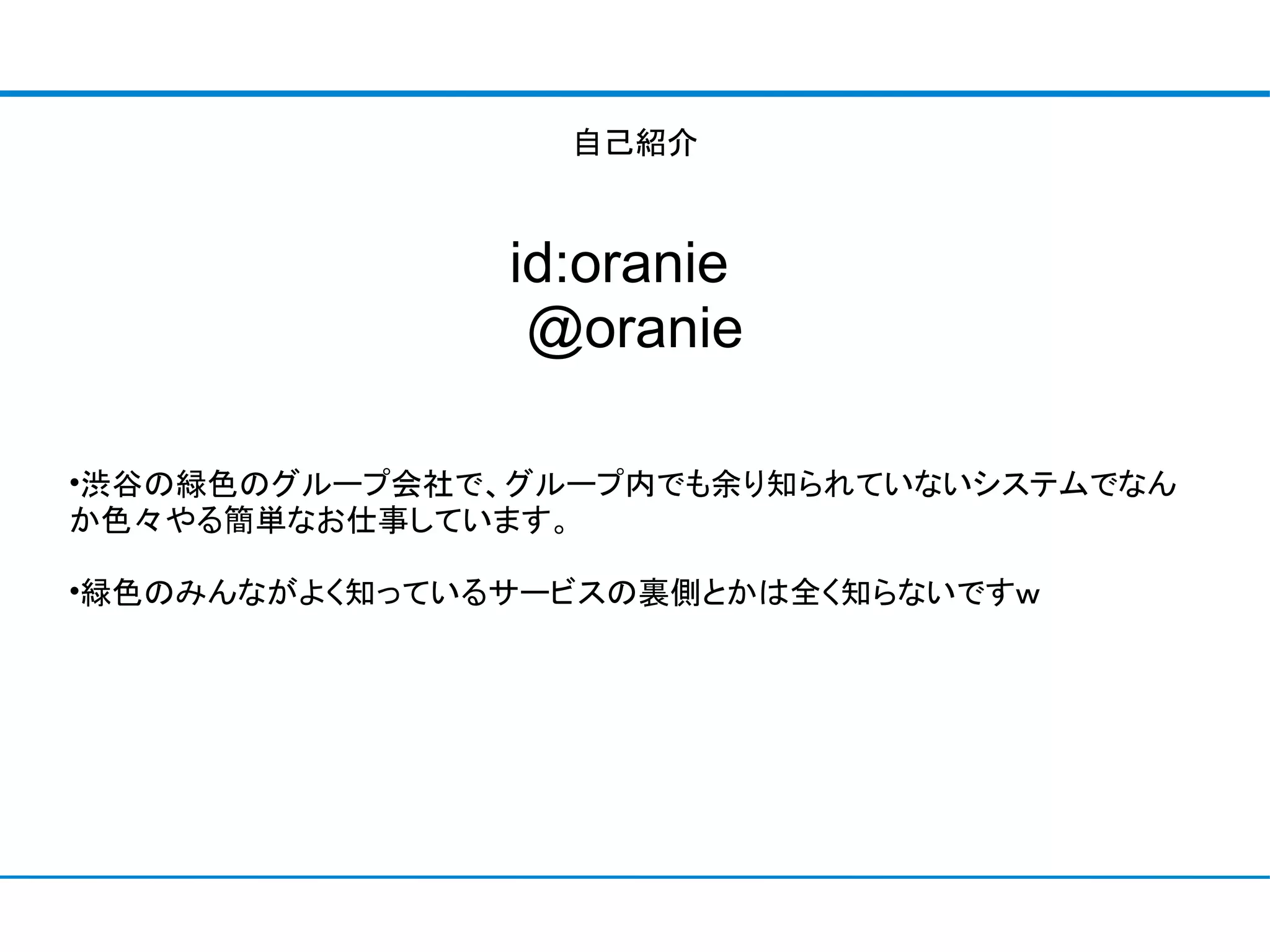 自己紹介

id:oranie
@oranie

•渋谷の緑色のグループ会社で、グループ内でも余り知られていないシステムでなんか色々やる簡単なお仕事しています。

•緑色のみんながよく知っているサービスの裏側とかは全く知らないですw